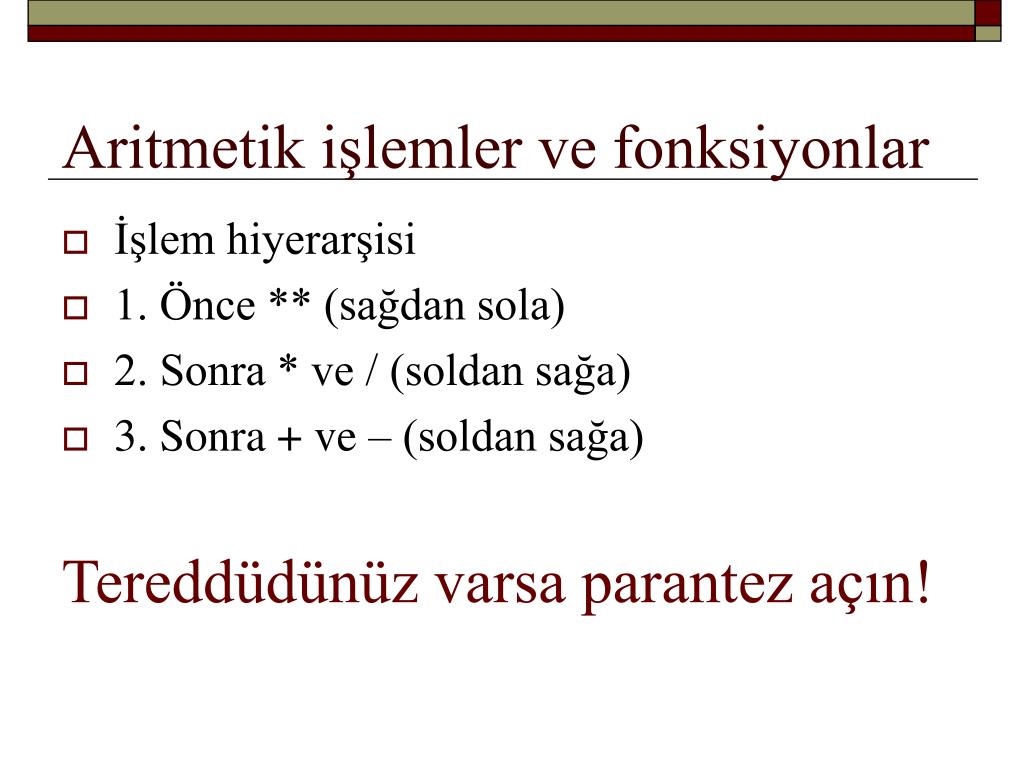 Aritmetik işlemler ve fonksiyonlar

İşlem hiyerarşisi
1. Önce ** (sağdan sola)
2. Sonra * ve / (soldan sağa)
3. Sonra + ve – (soldan sağa)

Tereddüdünüz varsa parantez açın!